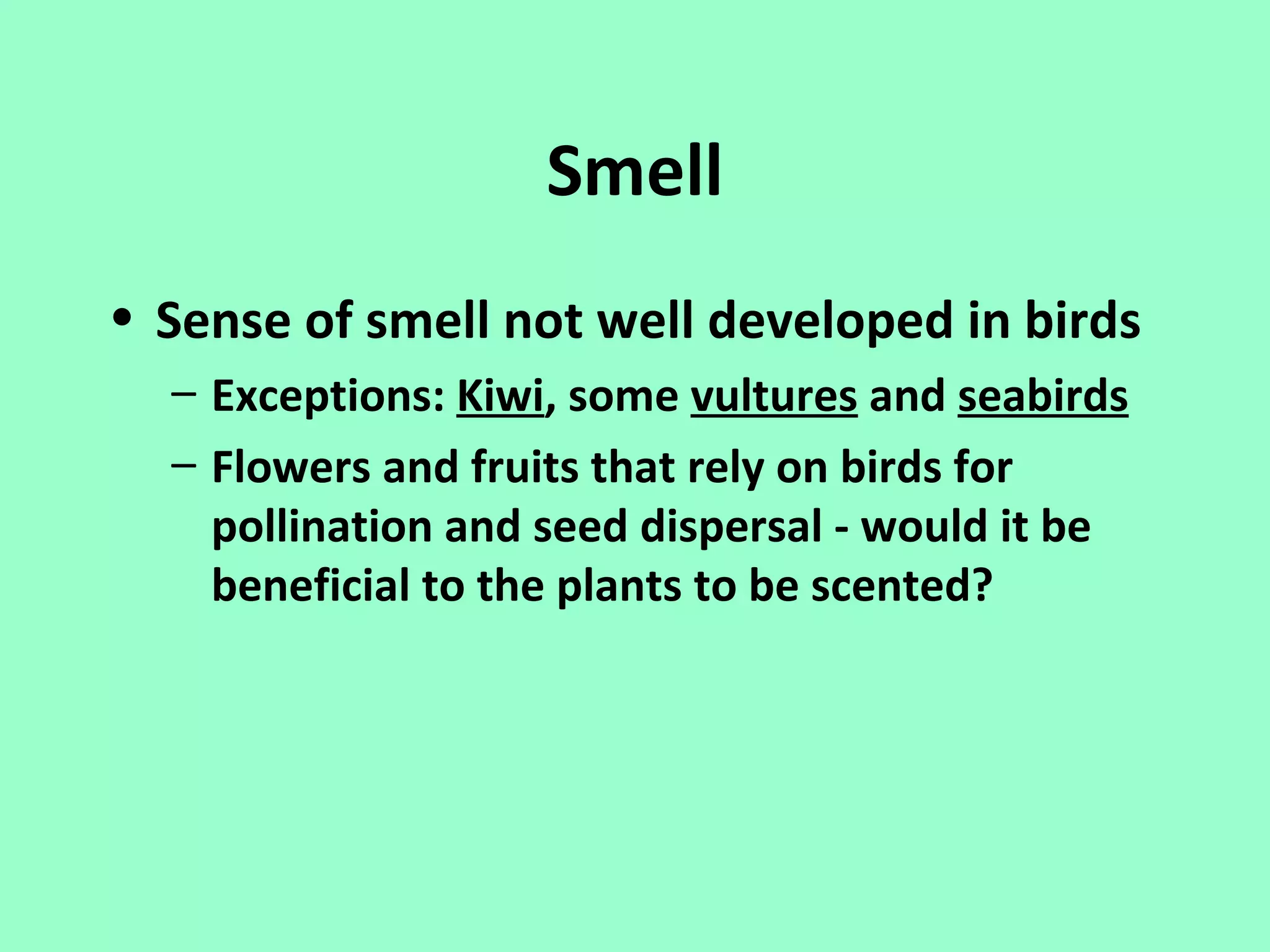 Smell

• Sense of smell not well developed in birds
– Exceptions: Kiwi, some vultures and seabirds
– Flowers and fruits that rely on birds for pollination and seed dispersal - would it be beneficial to the plants to be scented?